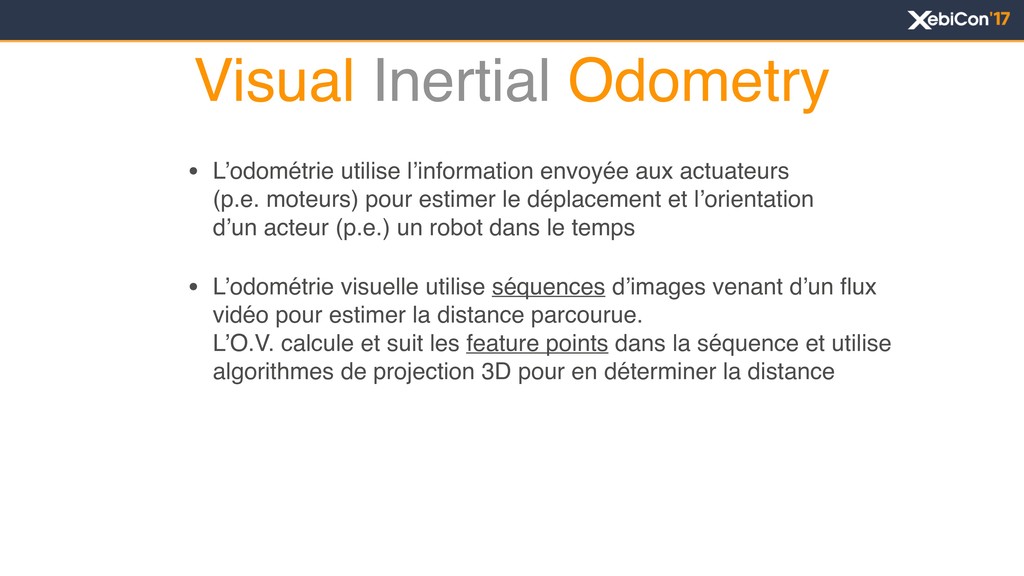 XebiCon'17

Visual Inertial Odometry

• L'odométrie utilise l'information envoyée aux actuateurs (p.e. moteurs) pour estimer le déplacement et l'orientation d'un acteur (p.e.) un robot dans le temps

• L'odométrie visuelle utilise séquences d'images venant d'un flux vidéo pour estimer la distance parcourue.
L'O.V. calcule et suit les feature points dans la séquence et utilise algorithmes de projection 3D pour en déterminer la distance